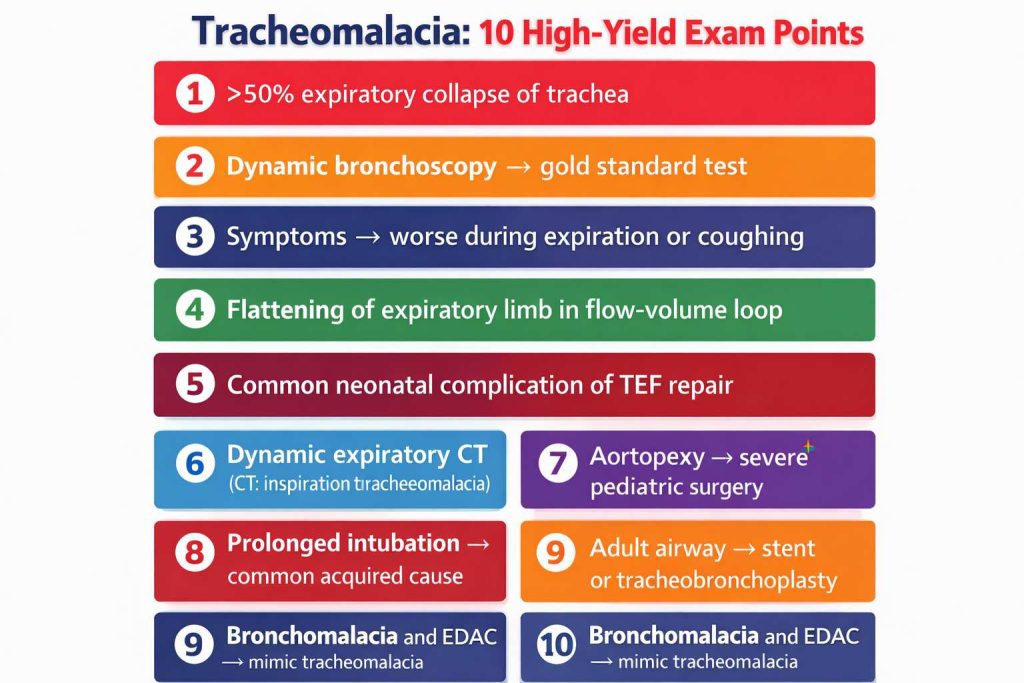 Tracheomalacia: 10 High-Yield Exam Points

1 >50% expiratory collapse of trachea

2 Dynamic bronchoscopy → gold standard test

3 Symptoms → worse during expiration or coughing

4 Flattening of expiratory limb in flow-volume loop

5 Common neonatal complication of TEF repair

6 Dynamic expiratory CT (CT: inspiration tracheomalacia)

7 Aortopexy → severe pediatric surgery

8 Prolonged intubation → common acquired cause

9 Adult airway → stent or tracheobronchoplasty

9 Bronchomalacia and EDAC → mimic tracheomalacia

10 Bronchomalacia and EDAC → mimic tracheomalacia